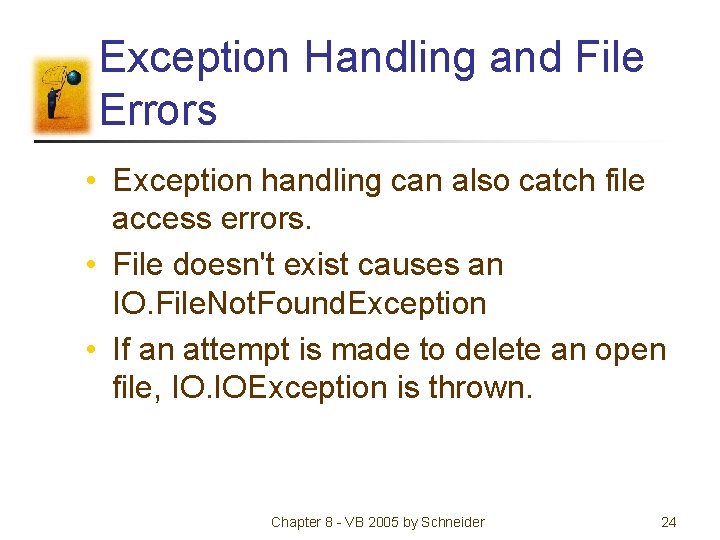 Exception Handling and File Errors

• Exception handling can also catch file access errors.

• File doesn't exist causes an IO.FileNotFoundException

• If an attempt is made to delete an open file, IO.IOException is thrown.

Chapter 8 - VB 2005 by Schneider

24